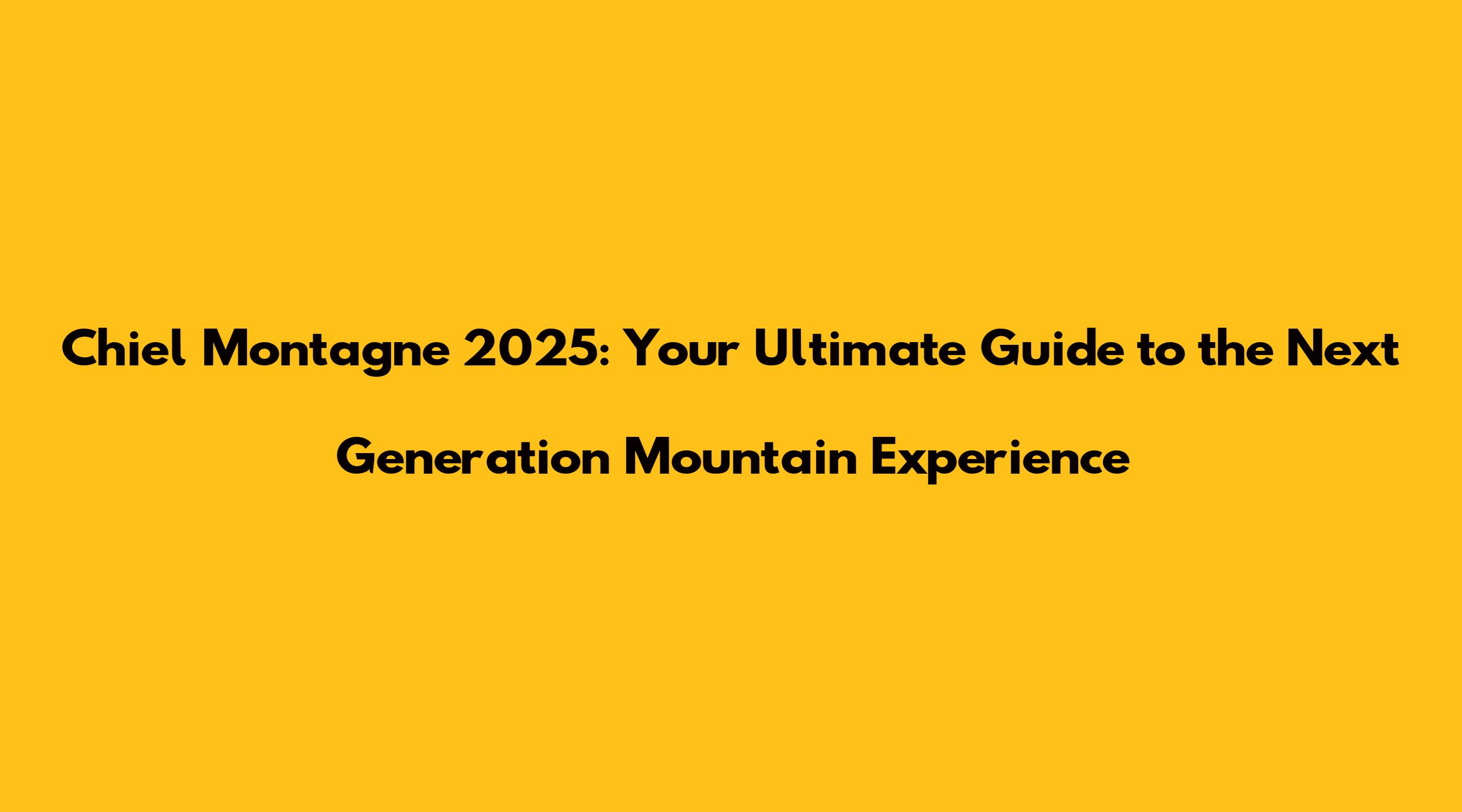 Chiel Montagne 2025: Your Ultimate Guide to the Next Generation Mountain Experience